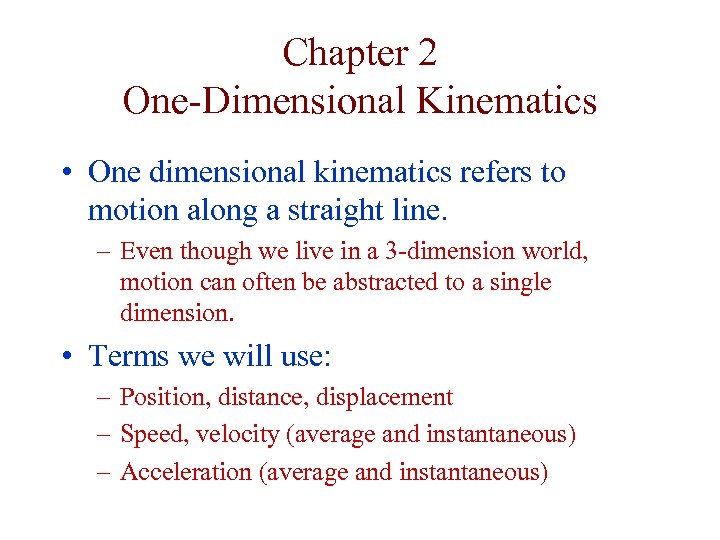 Chapter 2
One-Dimensional Kinematics

• One dimensional kinematics refers to motion along a straight line.
– Even though we live in a 3-dimension world, motion can often be abstracted to a single dimension.

• Terms we will use:
– Position, distance, displacement
– Speed, velocity (average and instantaneous)
– Acceleration (average and instantaneous)